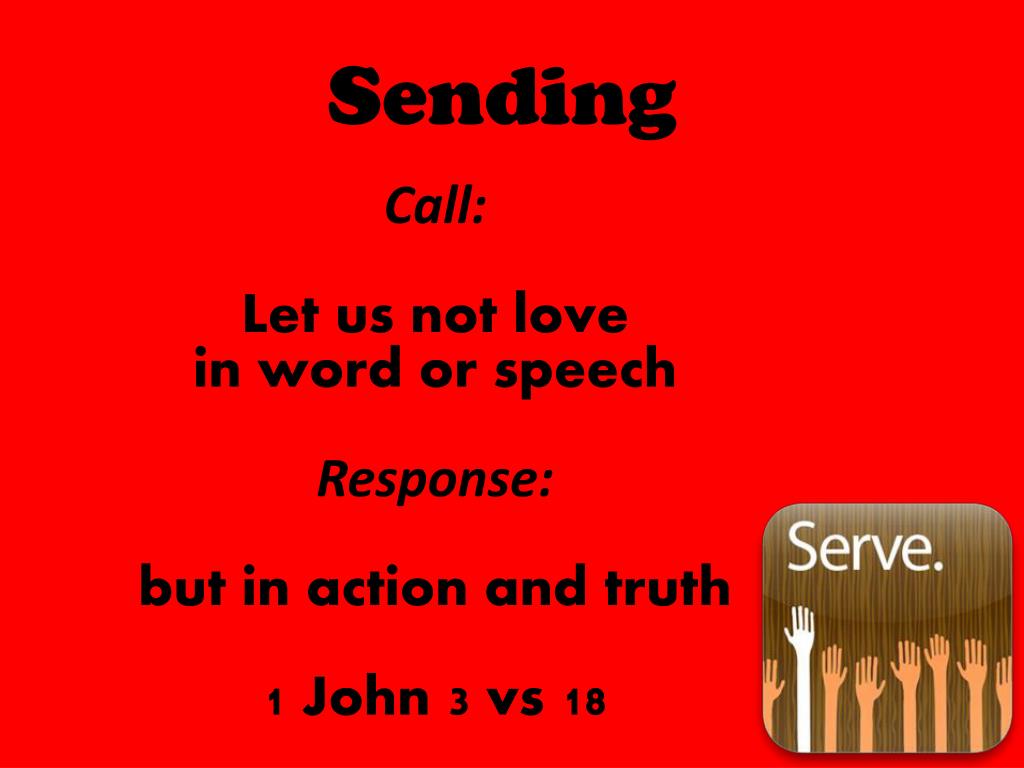 Sending

Call:

Let us not love in word or speech

Response:

but in action and truth

1 John 3 vs 18

Serve.